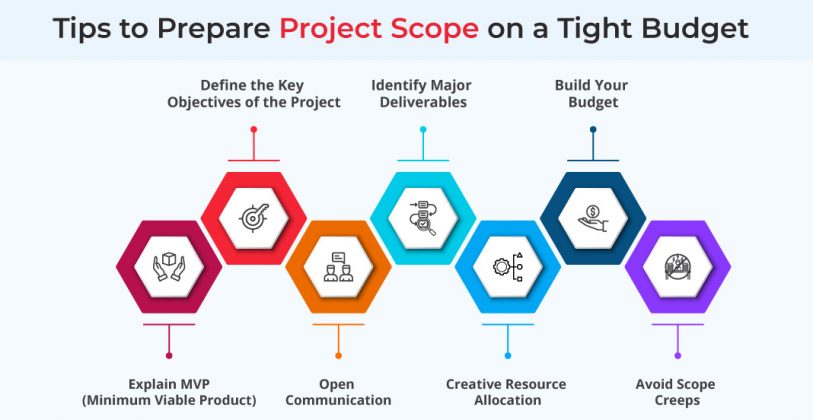 Tips to Prepare Project Scope on a Tight Budget

Define the Key Objectives of the Project

Identify Major Deliverables

Build Your Budget

Explain MVP (Minimum Viable Product)

Open Communication

Creative Resource Allocation

Avoid Scope Creeps